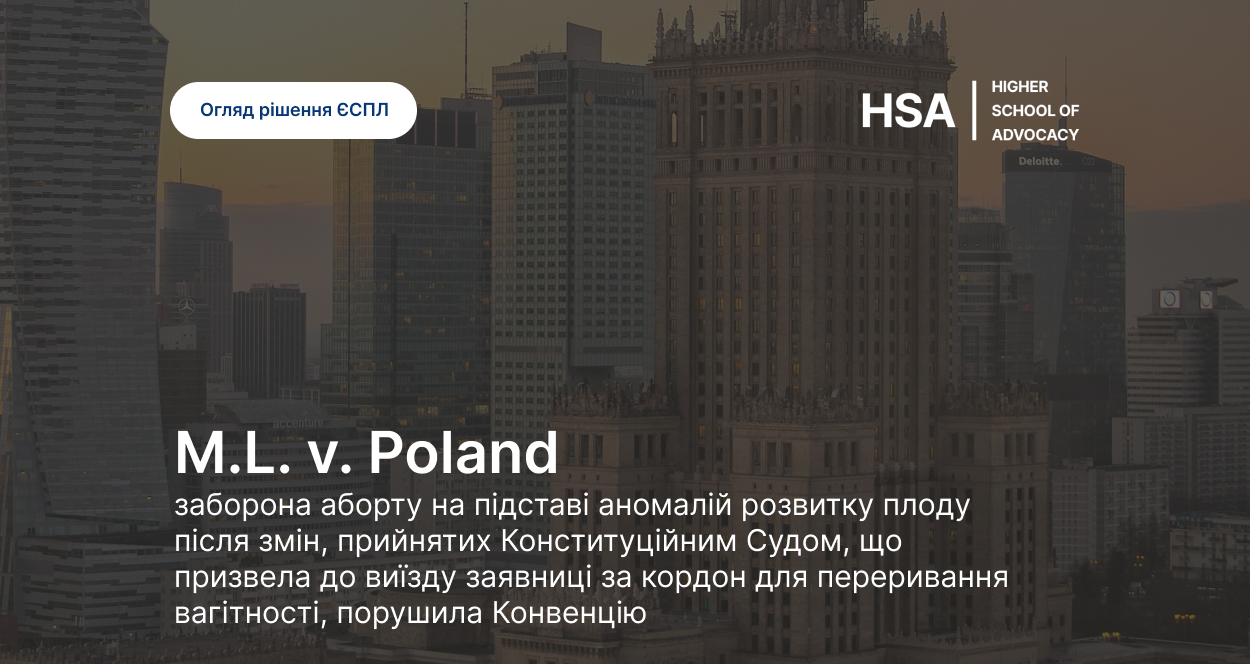 Огляд рішення ЄСПЛ

HSA HIGHER SCHOOL OF ADVOCACY

Deloitte.

accenture

M.L. v. Poland

заборона аборту на підставі аномалій розвитку плоду після змін, прийнятих Конституційним Судом, що призвела до виїзду заявниці за кордон для переривання вагітності, порушила Конвенцію